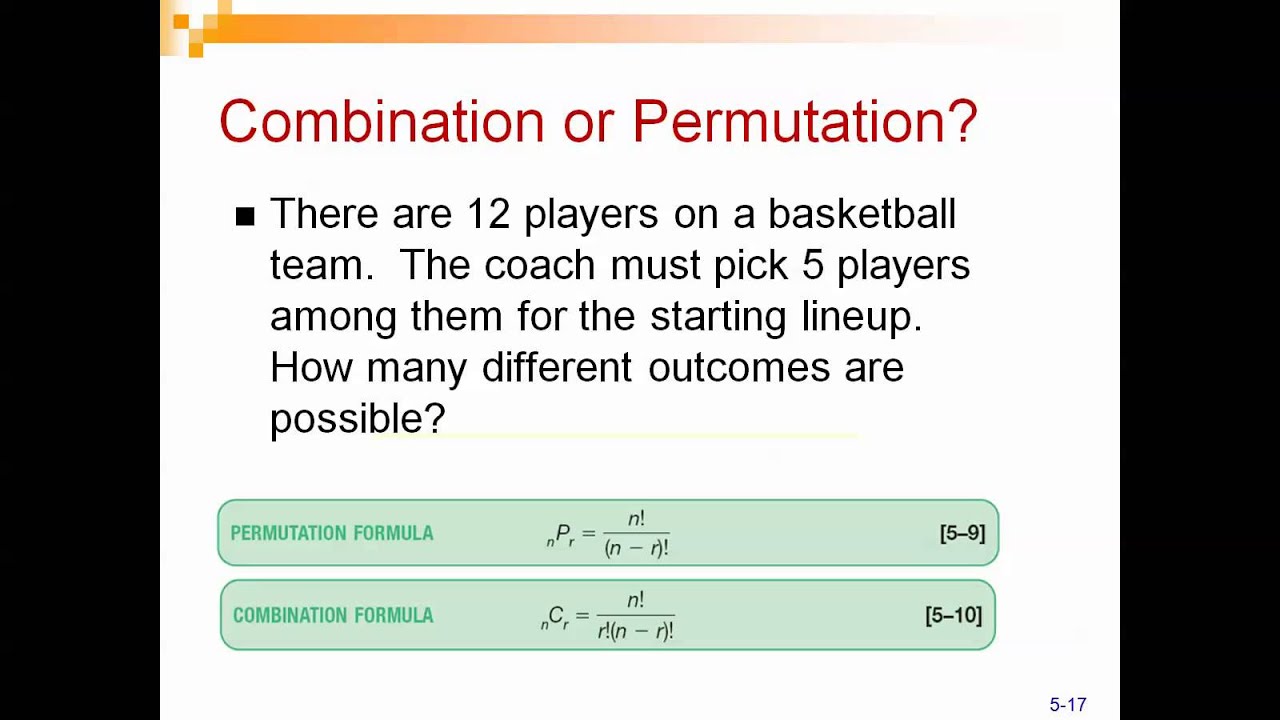 Combination or Permutation?

■ There are 12 players on a basketball team. The coach must pick 5 players among them for the starting lineup. How many different outcomes are possible?

PERMUTATION FORMULA $_nP_r = \frac{n!}{(n-r)!}$ [5–9]

COMBINATION FORMULA $_nC_r = \frac{n!}{r!(n-r)!}$ [5–10]

5-17